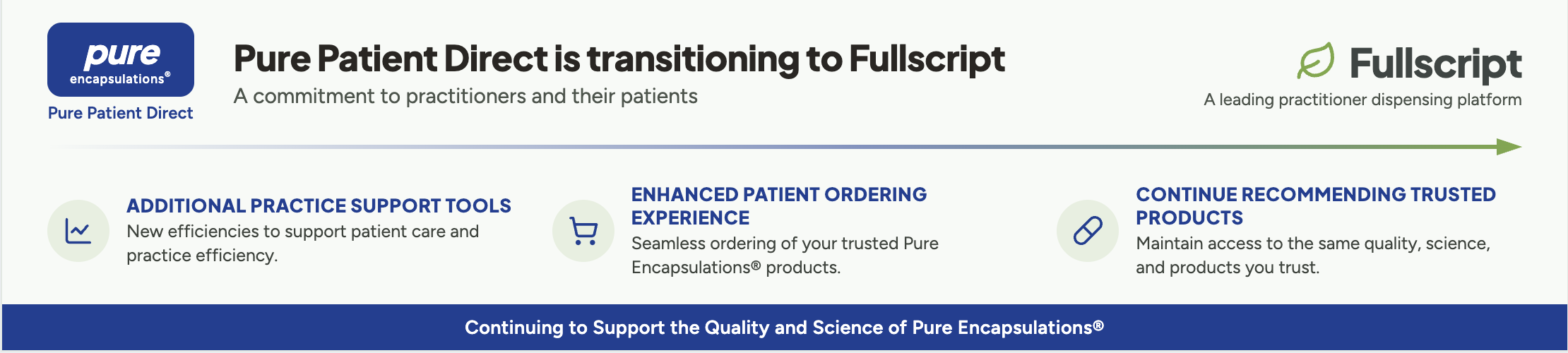 pure
encapsulations®
Pure Patient Direct

Pure Patient Direct is transitioning to Fullscript
A commitment to practitioners and their patients

Fullscript
A leading practitioner dispensing platform

ADDITIONAL PRACTICE SUPPORT TOOLS
New efficiencies to support patient care and practice efficiency.

ENHANCED PATIENT ORDERING EXPERIENCE
Seamless ordering of your trusted Pure Encapsulations® products.

CONTINUE RECOMMENDING TRUSTED PRODUCTS
Maintain access to the same quality, science, and products you trust.

Continuing to Support the Quality and Science of Pure Encapsulations®